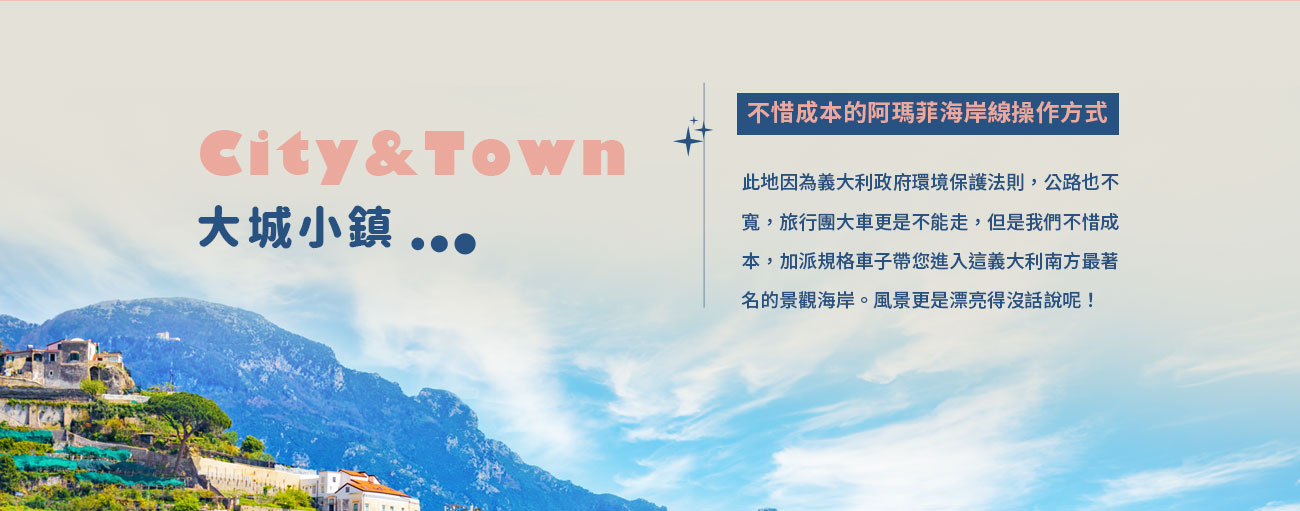 City&Town

大城小鎮 ...

不惜成本的阿瑪菲海岸線操作方式

此地因為義大利政府環境保護法則，公路也不寬，旅行團大車更是不能走，但是我們不惜成本，加派規格車子帶您進入這義大利南方最著名的景觀海岸。風景更是漂亮得沒話說呢！